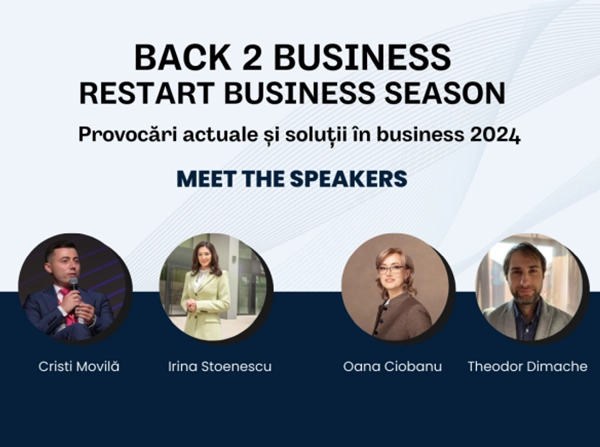 BACK 2 BUSINESS
RESTART BUSINESS SEASON

Provocări actuale și soluții în business 2024

MEET THE SPEAKERS

Cristi Movilă

Irina Stoenescu

Oana Ciobanu

Theodor Dimache